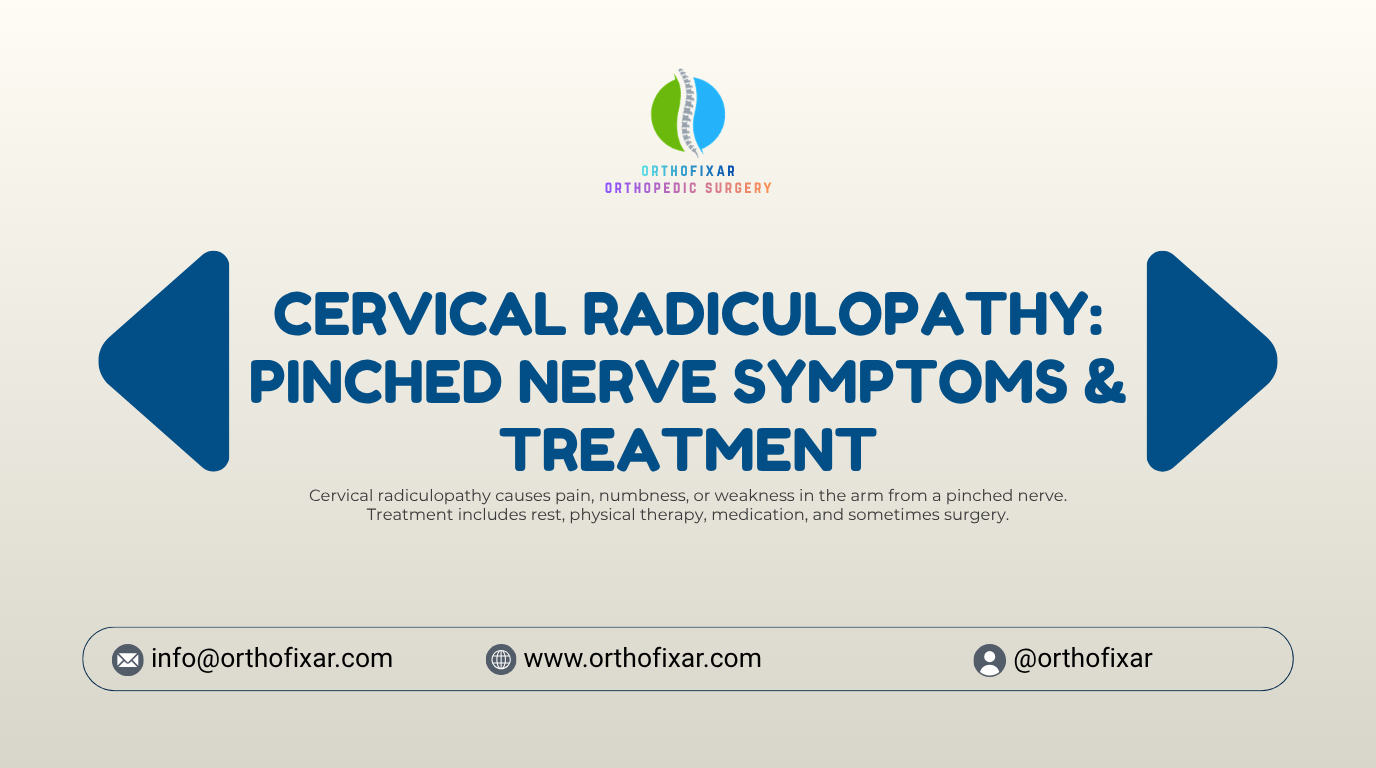 ORTHOFIXAR
ORTHOPEDIC SURGERY

CERVICAL RADICULOPATHY: PINCHED NERVE SYMPTOMS & TREATMENT

Cervical radiculopathy causes pain, numbness, or weakness in the arm from a pinched nerve. Treatment includes rest, physical therapy, medication, and sometimes surgery.

info@orthofixar.com www.orthofixar.com @orthofixar